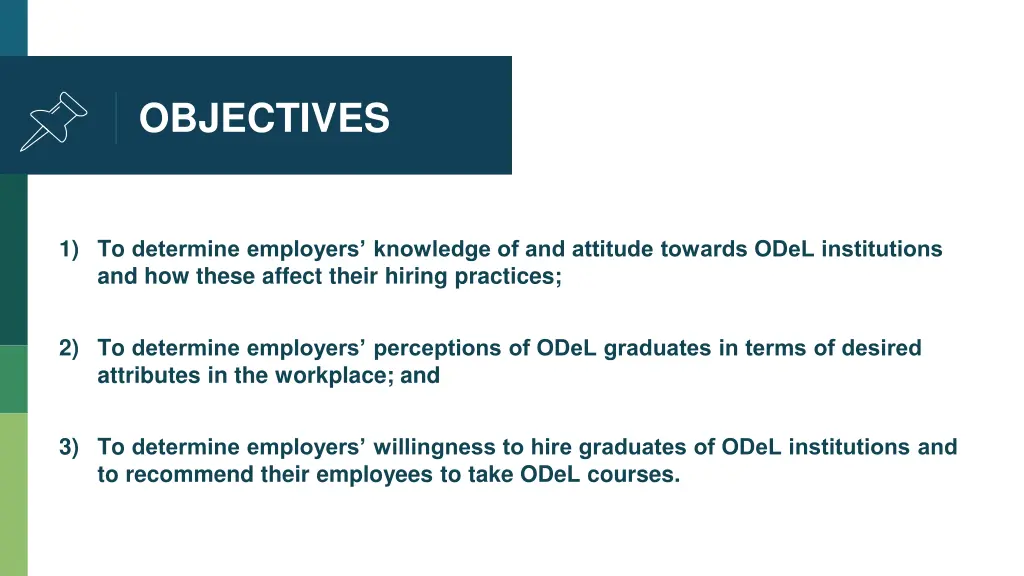 OBJECTIVES

1) To determine employers’ knowledge of and attitude towards ODeL institutions and how these affect their hiring practices;

2) To determine employers’ perceptions of ODeL graduates in terms of desired attributes in the workplace; and

3) To determine employers’ willingness to hire graduates of ODeL institutions and to recommend their employees to take ODeL courses.